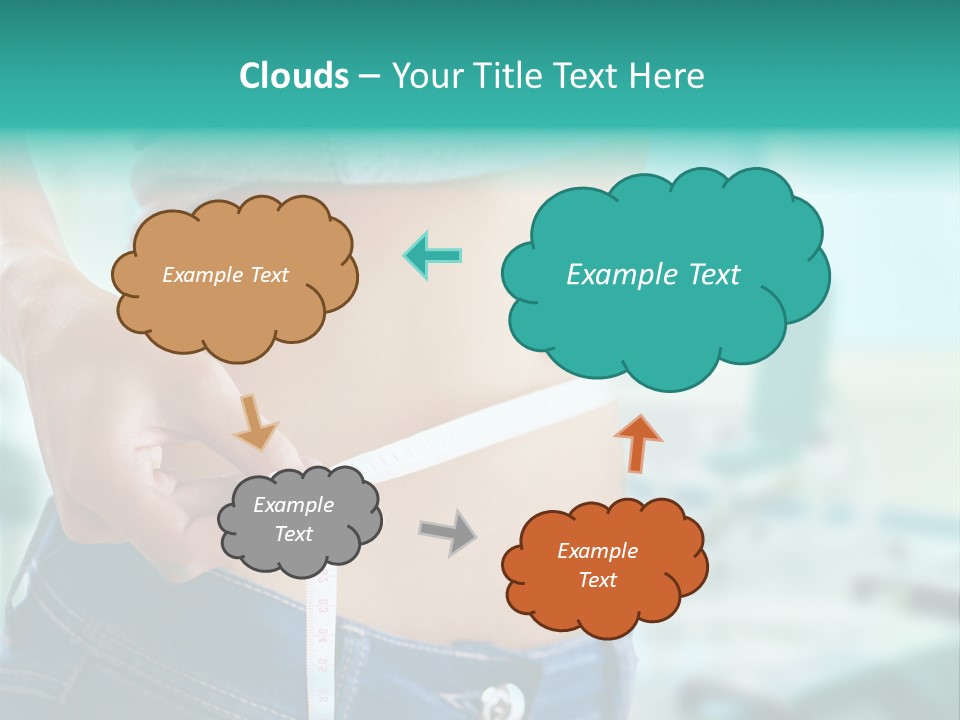 Clouds – Your Title Text Here

Example Text

Example Text

Example Text

Example Text